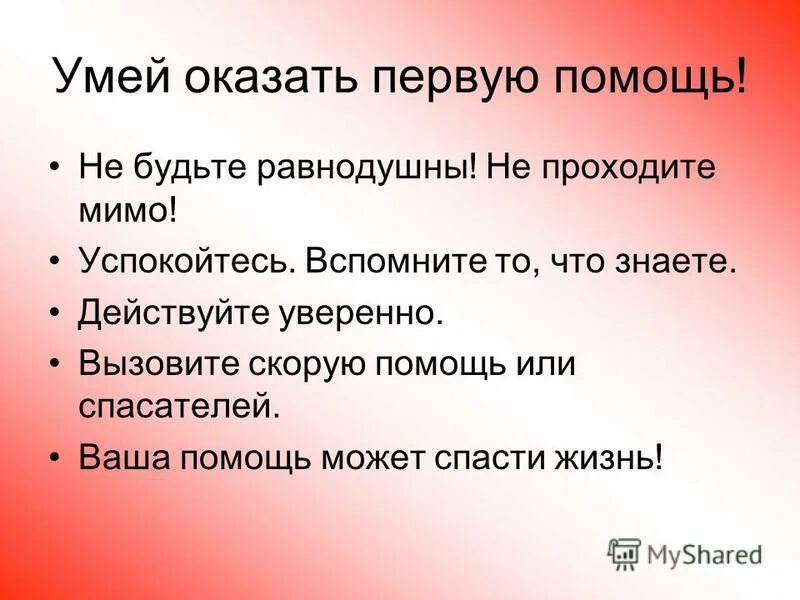 Умей оказать первую помощь!

• Не будьте равнодушны! Не проходите мимо!
• Успокойтесь. Вспомните то, что знаете.
• Действуйте уверенно.
• Вызовите скорую помощь или спасателей.
• Ваша помощь может спасти жизнь!

MyShared